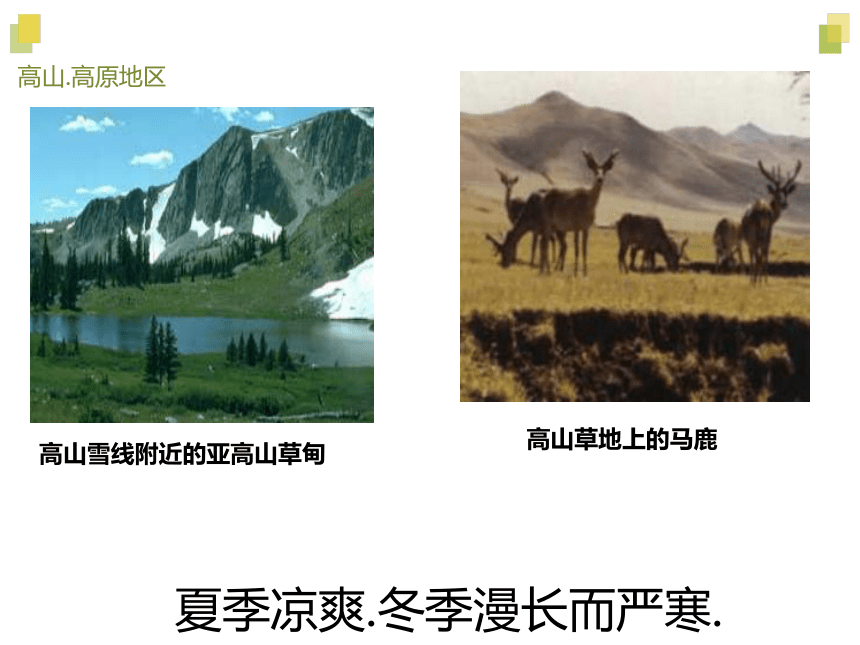 高山.高原地区

高山雪线附近的亚高山草甸

高山草地上的马鹿

夏季凉爽.冬季漫长而严寒.